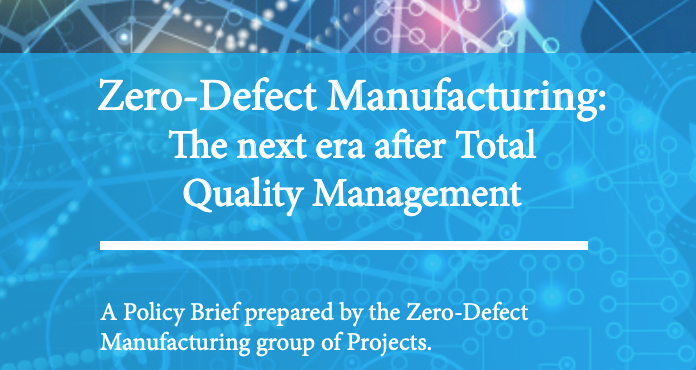 Zero-Defect Manufacturing:
The next era after Total Quality Management

A Policy Brief prepared by the Zero-Defect Manufacturing group of Projects.